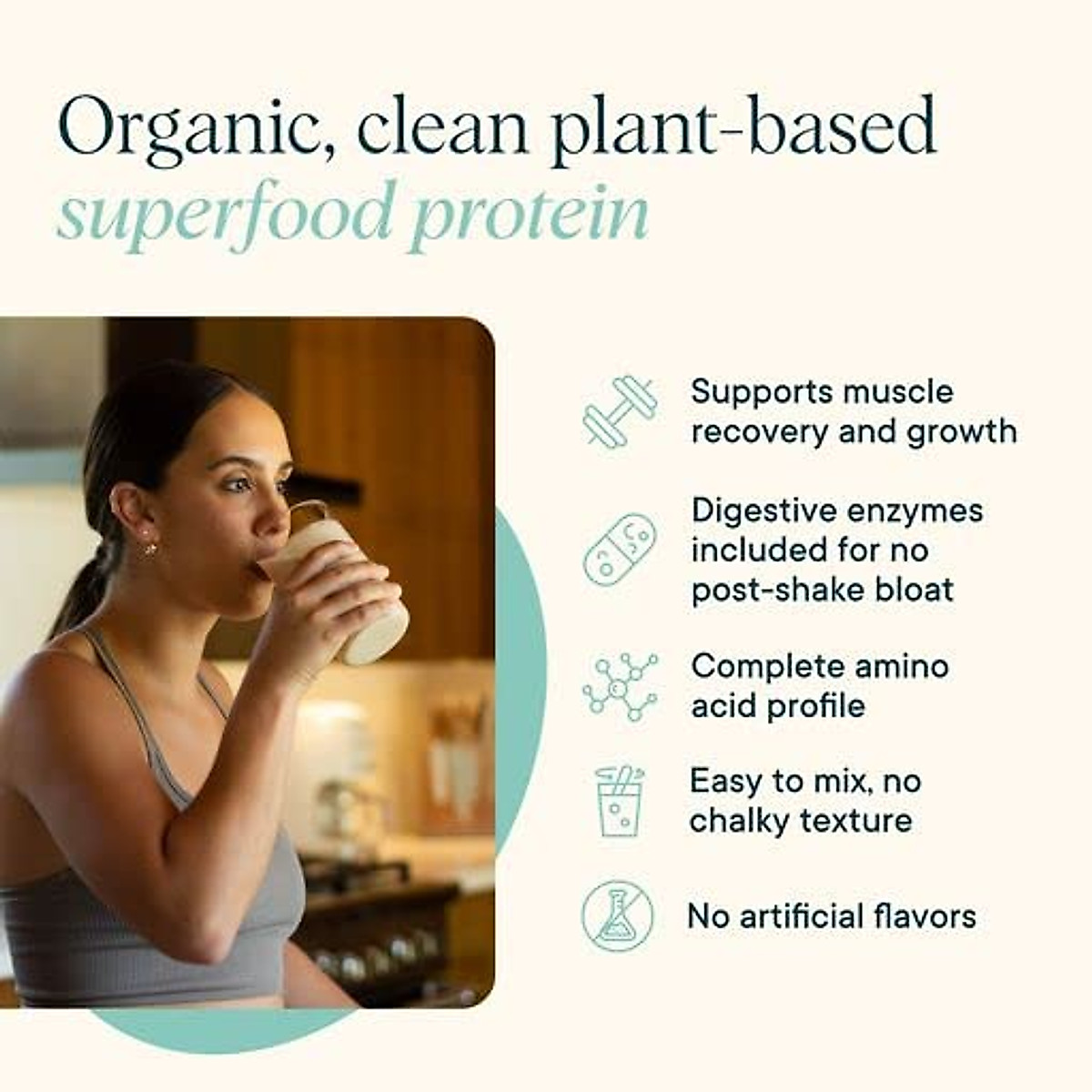 Organic, clean plant-based
superfood protein

Supports muscle recovery and growth

Digestive enzymes included for no post-shake bloat

Complete amino acid profile

Easy to mix, no chalky texture

No artificial flavors